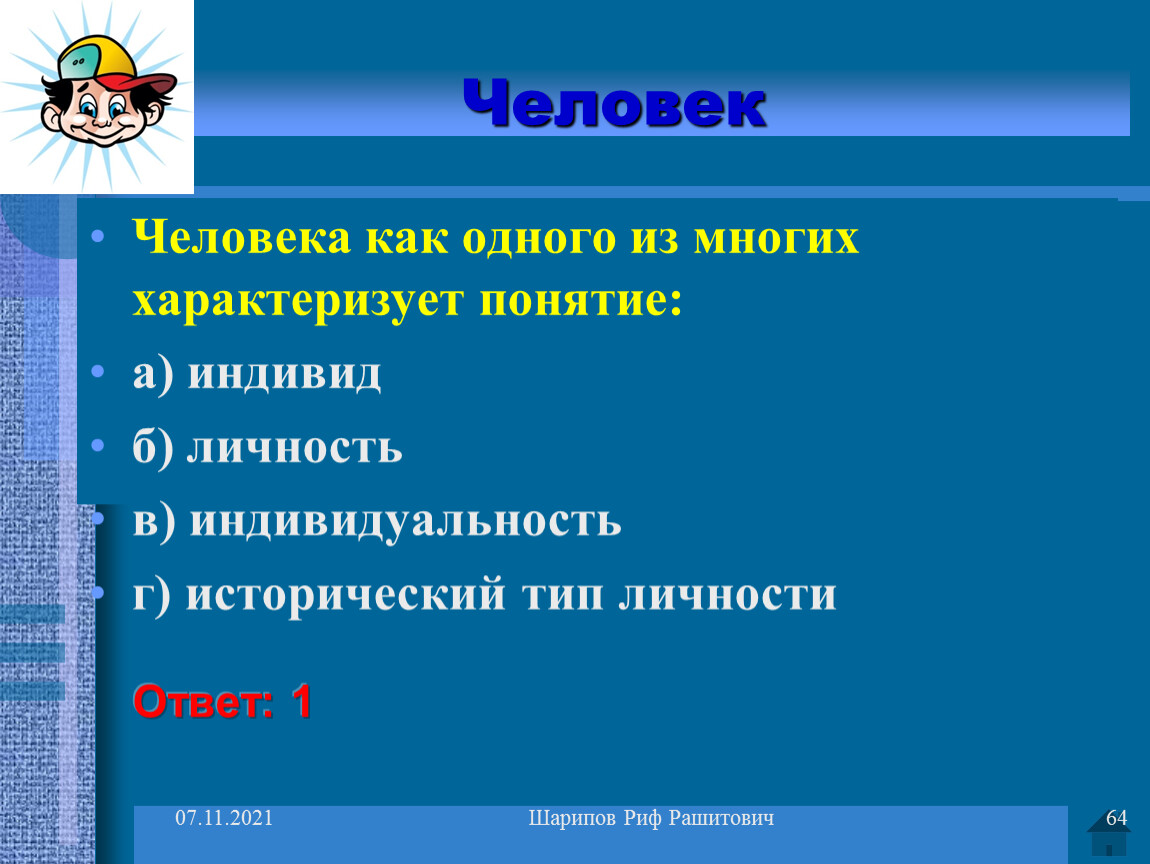 Человек

• Человека как одного из многих характеризует понятие:
• а) индивид
• б) личность
• в) индивидуальность
• г) исторический тип личности

Ответ: 1

07.11.2021
Шарипов Риф Рашитович
64